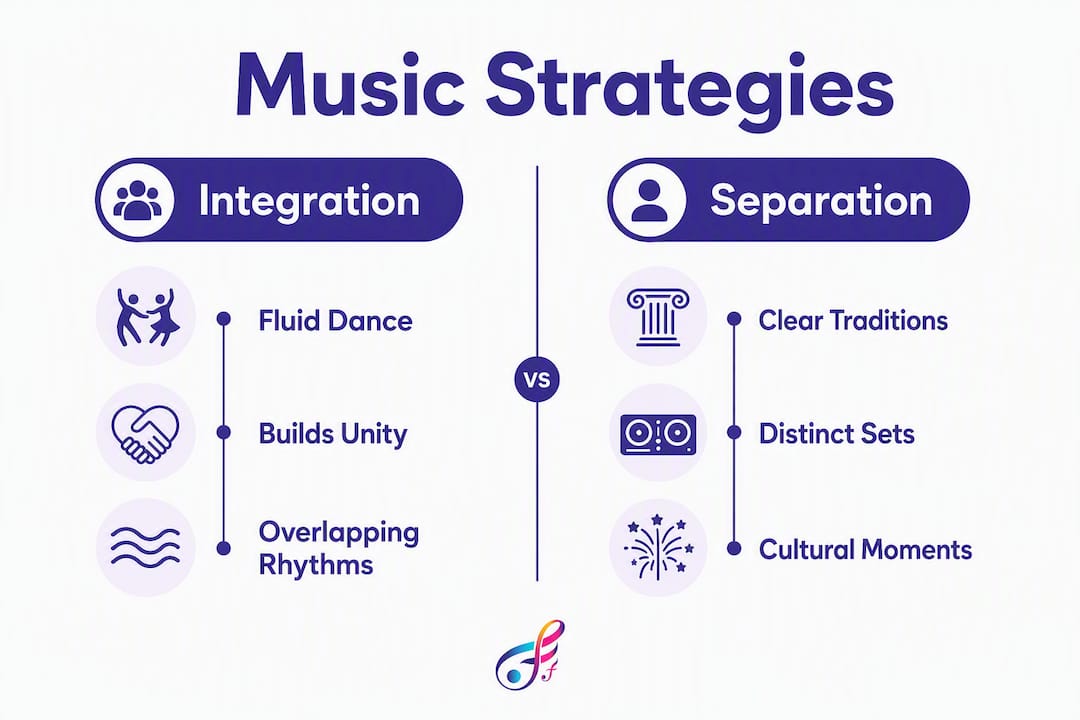 Music Strategies

Integration

Fluid Dance

Builds Unity

Overlapping Rhythms

VS

Separation

Clear Traditions

Distinct Sets

Cultural Moments